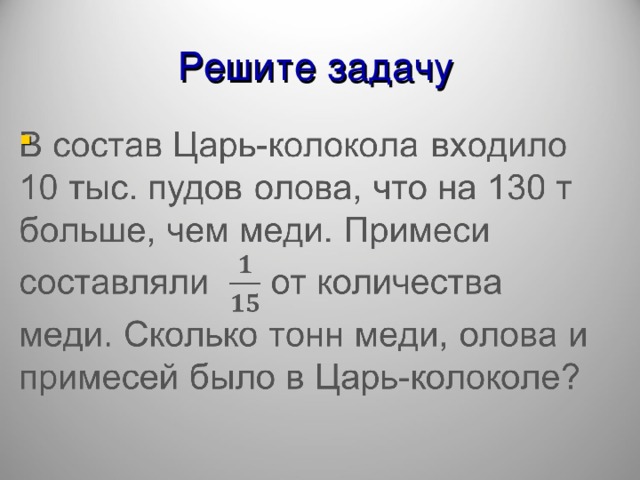 Решите задачу

В состав Царь-колокола входило 10 тыс. пудов олова, что на 130 т больше, чем меди. Примеси составляли $\frac{1}{15}$ от количества меди. Сколько тонн меди, олова и примесей было в Царь-колоколе?